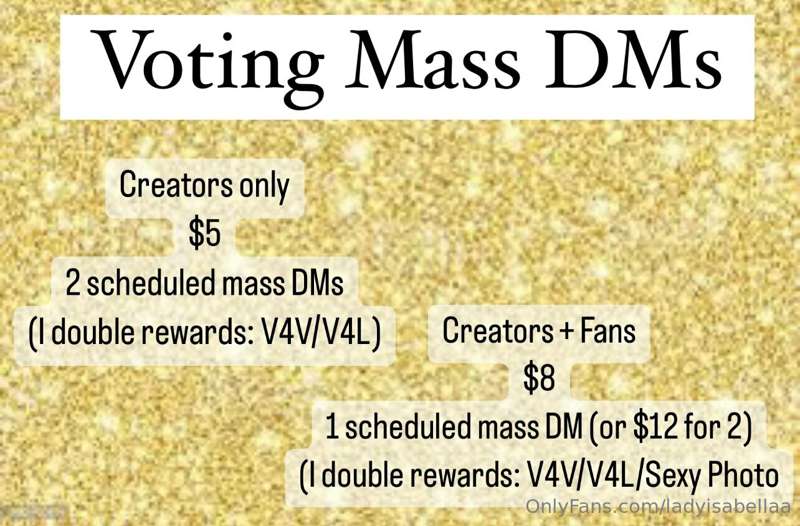 Voting Mass DMs

Creators only
$5
2 scheduled mass DMs
(I double rewards: V4V/V4L)

Creators + Fans
$8
1 scheduled mass DM (or $12 for 2)
(I double rewards: V4V/V4L/Sexy Photo

OnlyFans.com/ladyisabellaa